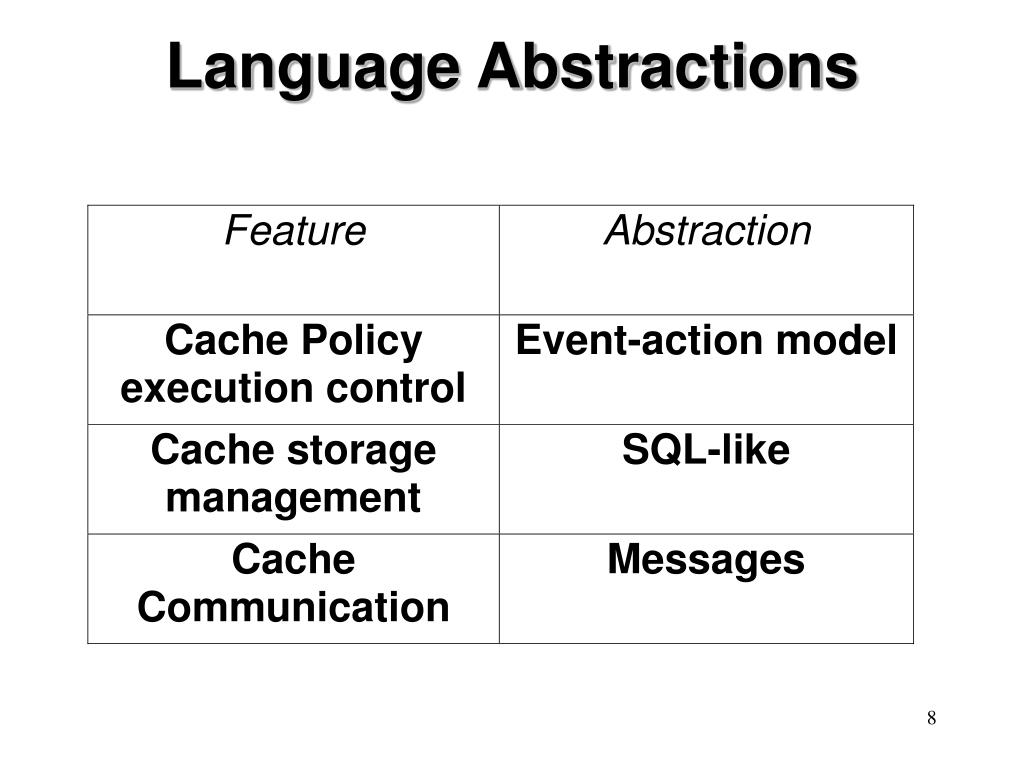 Language Abstractions

| Feature | Abstraction |
|---|---|
| Cache Policy execution control | Event-action model |
| Cache storage management | SQL-like |
| Cache Communication | Messages |

8